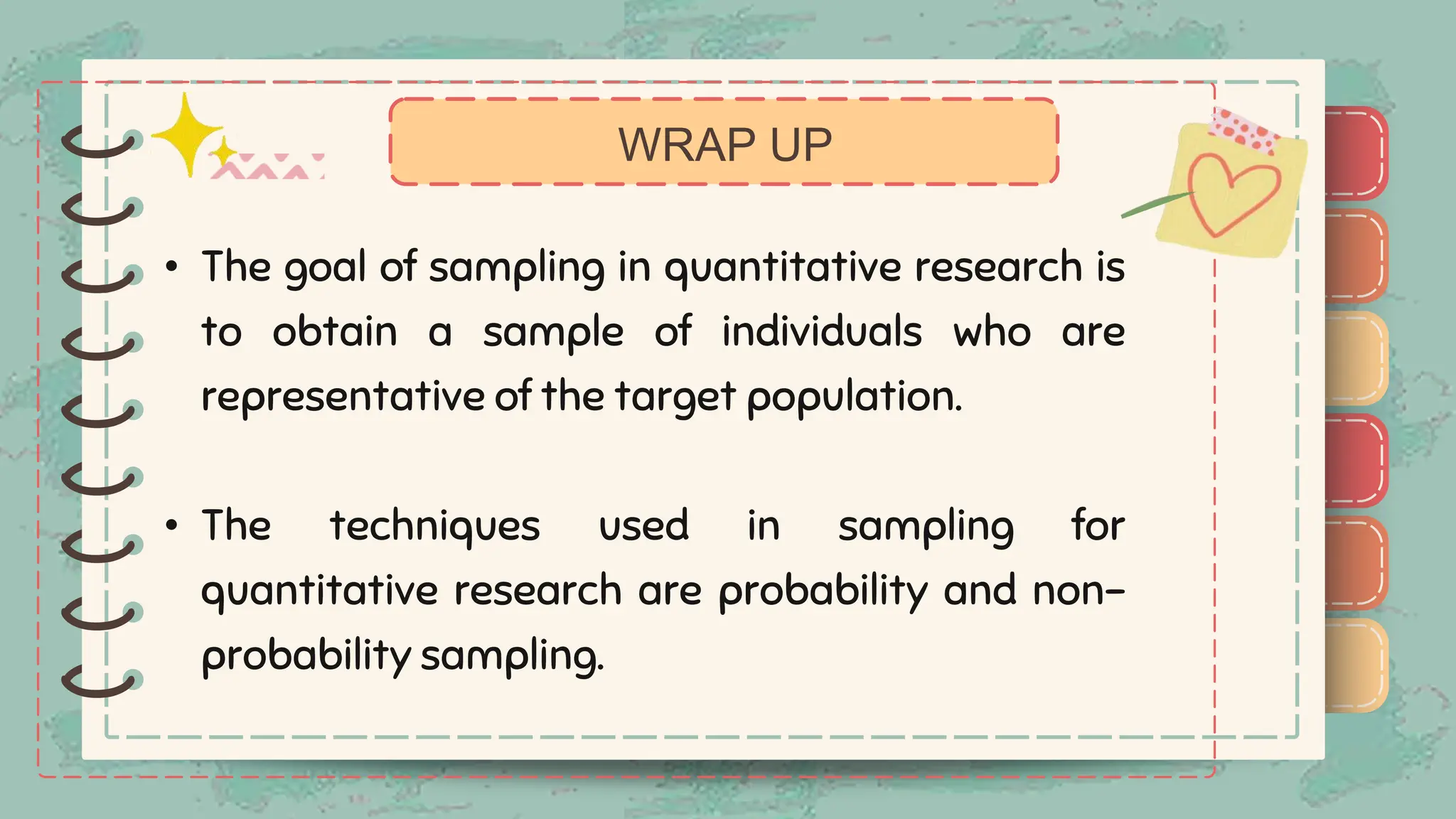 WRAP UP

• The goal of sampling in quantitative research is to obtain a sample of individuals who are representative of the target population.

• The techniques used in sampling for quantitative research are probability and non-probability sampling.